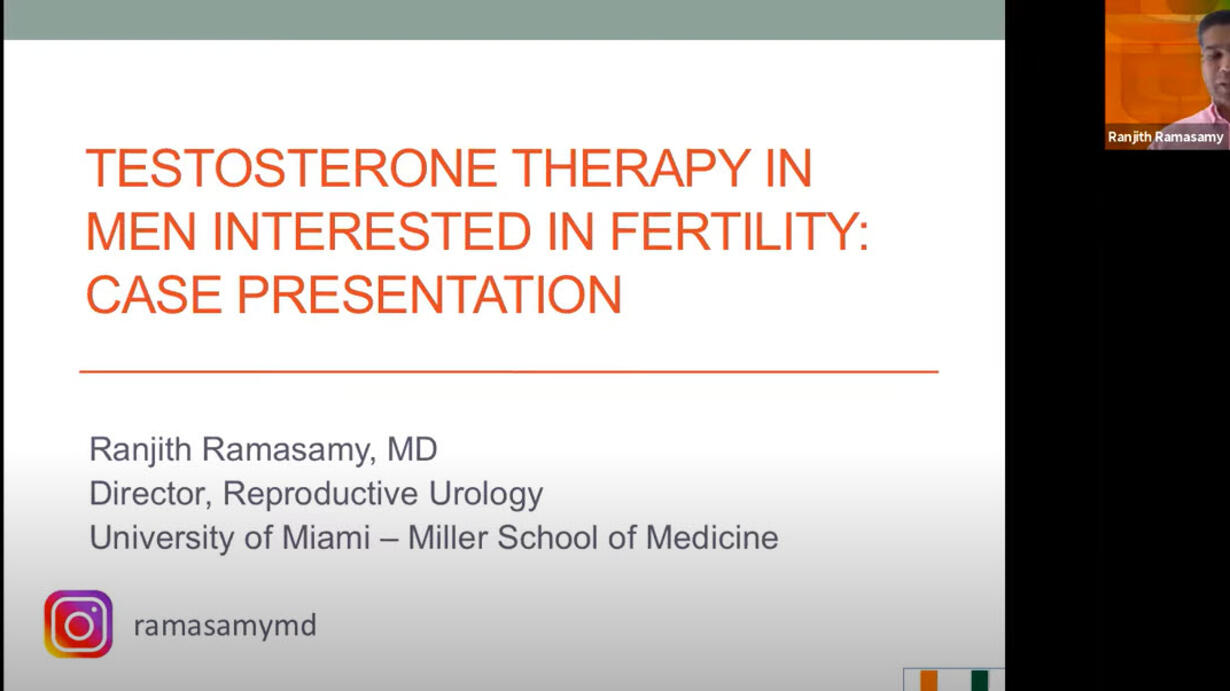 TESTOSTERONE THERAPY IN MEN INTERESTED IN FERTILITY: CASE PRESENTATION

Ranjith Ramasamy, MD
Director, Reproductive Urology
University of Miami – Miller School of Medicine

ramasamymd

Ranjith Ramasamy